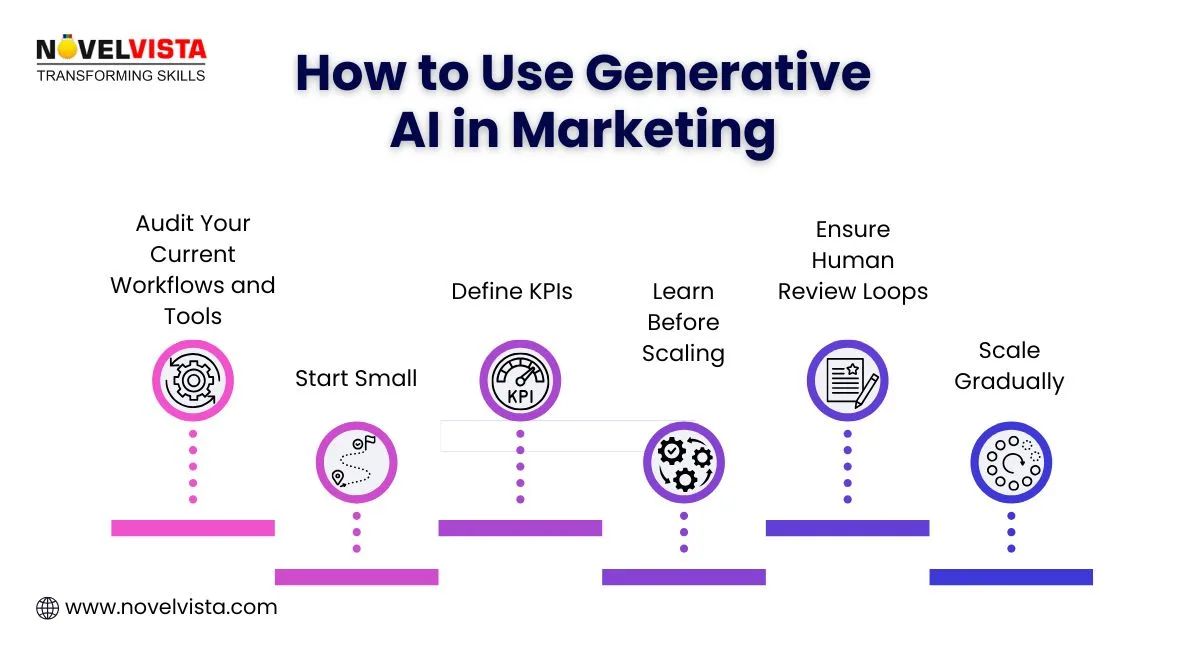 NOVELVISTA
TRANSFORMING SKILLS

How to Use Generative AI in Marketing

Audit Your Current Workflows and Tools

Start Small

Define KPIs

KPI

Learn Before Scaling

Ensure Human Review Loops

Scale Gradually

www.novelvista.com